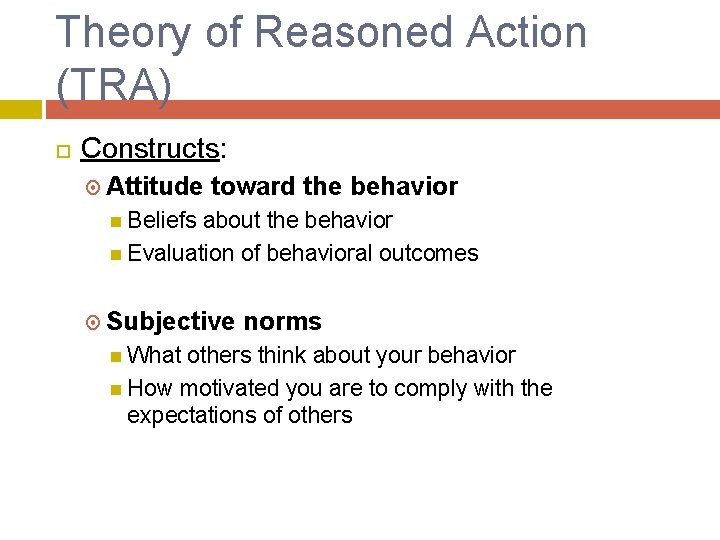 Theory of Reasoned Action (TRA)

Constructs:

Attitude toward the behavior

Beliefs about the behavior

Evaluation of behavioral outcomes

Subjective norms

What others think about your behavior

How motivated you are to comply with the expectations of others